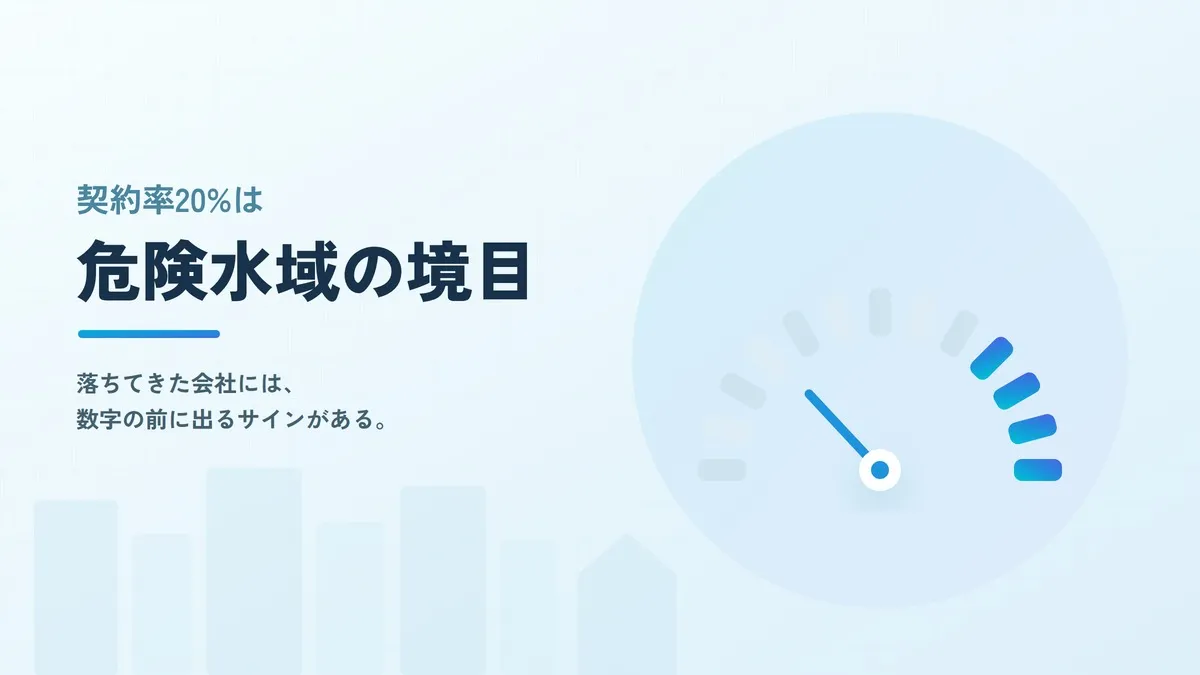 契約率20%は

危険水域の境目

落ちてきた会社には、
数字の前に出るサインがある。